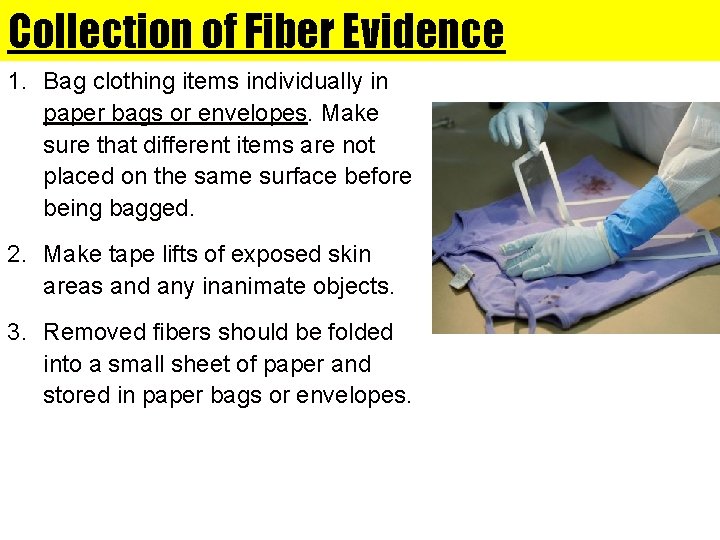 Collection of Fiber Evidence

1. Bag clothing items individually in paper bags or envelopes. Make sure that different items are not placed on the same surface before being bagged.

2. Make tape lifts of exposed skin areas and any inanimate objects.

3. Removed fibers should be folded into a small sheet of paper and stored in paper bags or envelopes.